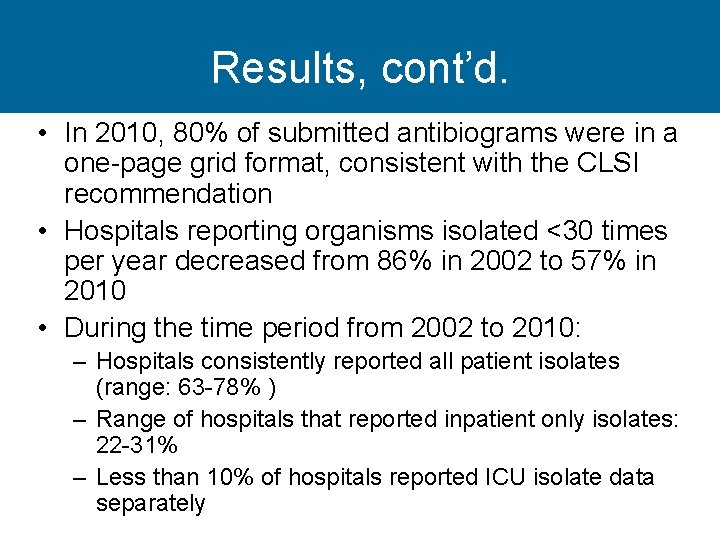 Results, cont'd.

• In 2010, 80% of submitted antibiograms were in a one-page grid format, consistent with the CLSI recommendation

• Hospitals reporting organisms isolated <30 times per year decreased from 86% in 2002 to 57% in 2010

• During the time period from 2002 to 2010:
 – Hospitals consistently reported all patient isolates (range: 63-78% )
 – Range of hospitals that reported inpatient only isolates: 22-31%
 – Less than 10% of hospitals reported ICU isolate data separately